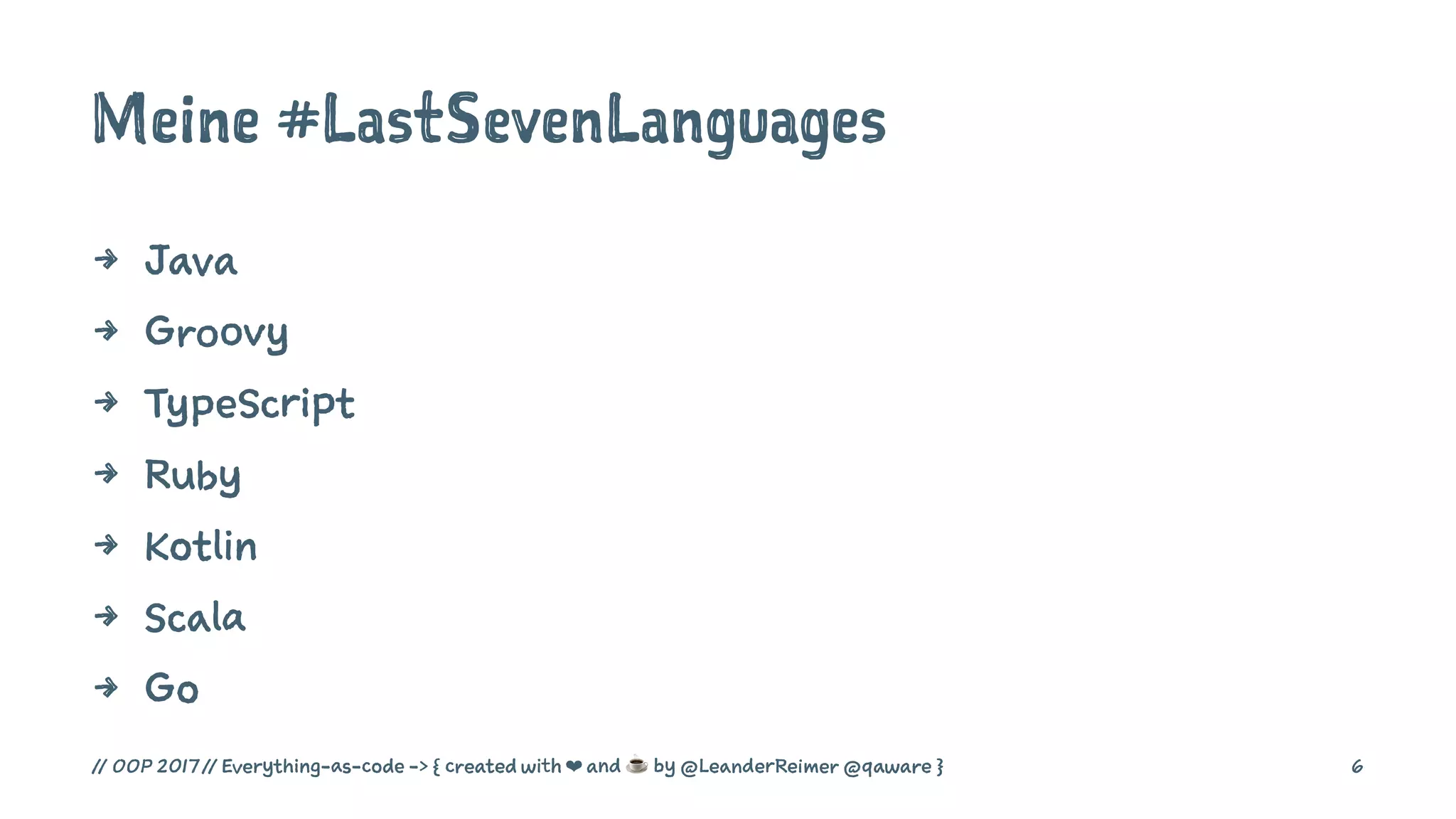 Meine #LastSevenLanguages

→ Java
→ Groovy
→ TypeScript
→ Ruby
→ Kotlin
→ Scala
→ Go

// OOP 2017 // Everything-as-code -> { created with ❤ and ☕ by @LeanderReimer @qaware }

6